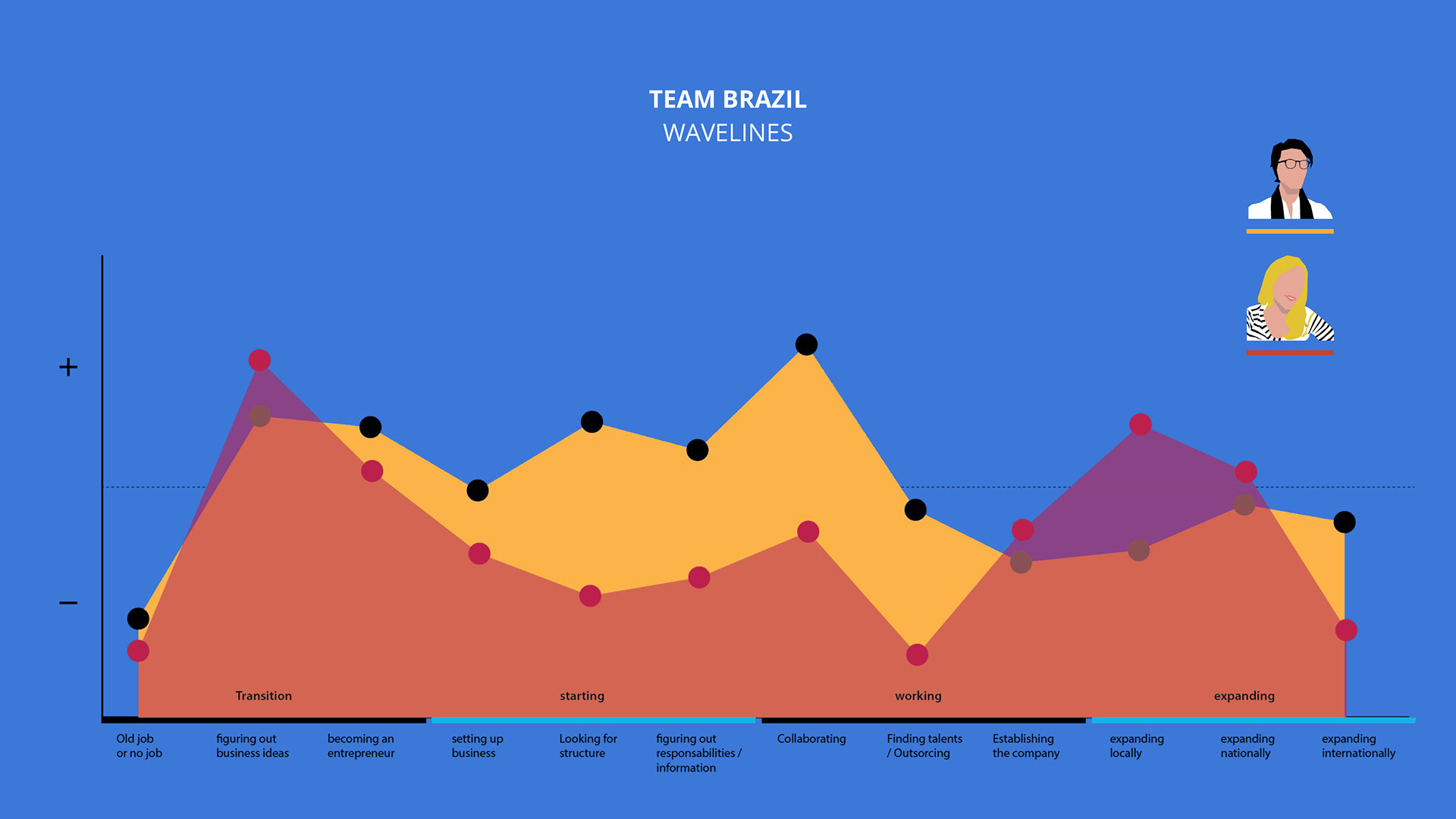 TEAM BRAZIL
WAVELINES

+

−

Transition

starting

working

expanding

Old job or no job

figuring out business ideas

becoming an entrepreneur

setting up business

Looking for structure

figuring out responsabilities / information

Collaborating

Finding talents / Outsorcing

Establishing the company

expanding locally

expanding nationally

expanding internationally